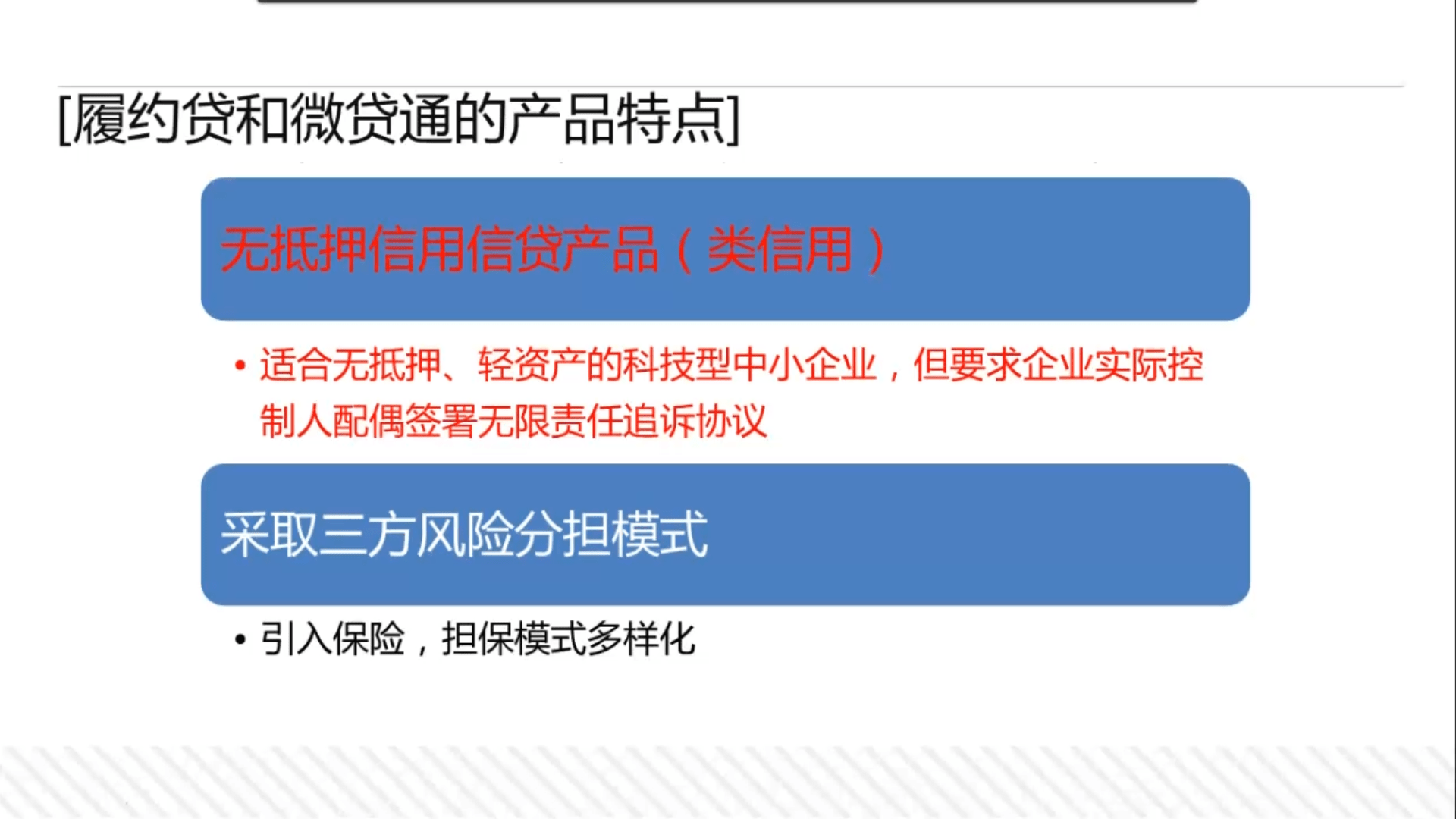 [履约贷和微贷通的产品特点]

无抵押信用信贷产品（类信用）

• 适合无抵押、轻资产的科技型中小企业，但要求企业实际控制人配偶签署无限责任追诉协议

采取三方风险分担模式

• 引入保险，担保模式多样化